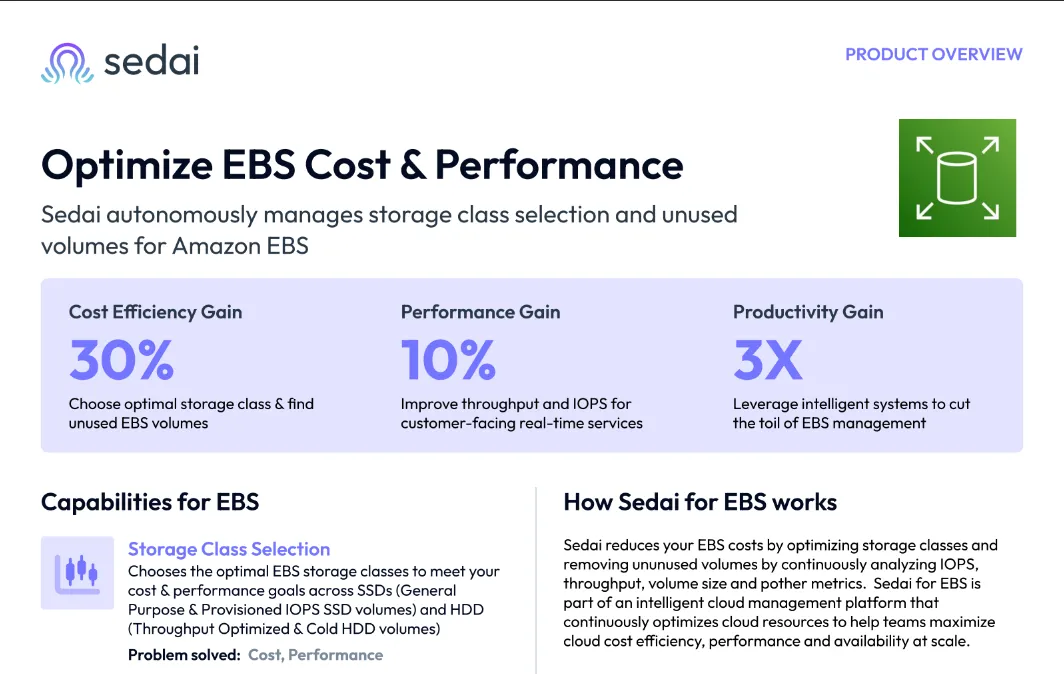 sedai

PRODUCT OVERVIEW

Optimize EBS Cost & Performance

Sedai autonomously manages storage class selection and unused volumes for Amazon EBS

Cost Efficiency Gain
30%
Choose optimal storage class & find unused EBS volumes

Performance Gain
10%
Improve throughput and IOPS for customer-facing real-time services

Productivity Gain
3X
Leverage intelligent systems to cut the toil of EBS management

Capabilities for EBS

Storage Class Selection
Chooses the optimal EBS storage classes to meet your cost & performance goals across SSDs (General Purpose & Provisioned IOPS SSD volumes) and HDD (Throughput Optimized & Cold HDD volumes)
Problem solved: Cost, Performance

How Sedai for EBS works

Sedai reduces your EBS costs by optimizing storage classes and removing ununused volumes by continuously analyzing IOPS, throughput, volume size and pother metrics. Sedai for EBS is part of an intelligent cloud management platform that continuously optimizes cloud resources to help teams maximize cloud cost efficiency, performance and availability at scale.